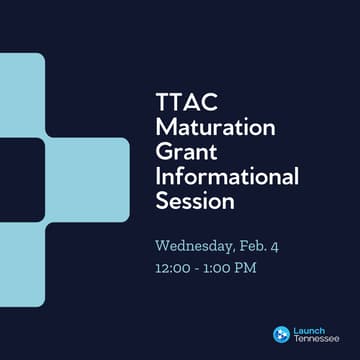 TTAC Maturation Grant Informational Session

Wednesday, Feb. 4
12:00 - 1:00 PM

Launch Tennessee